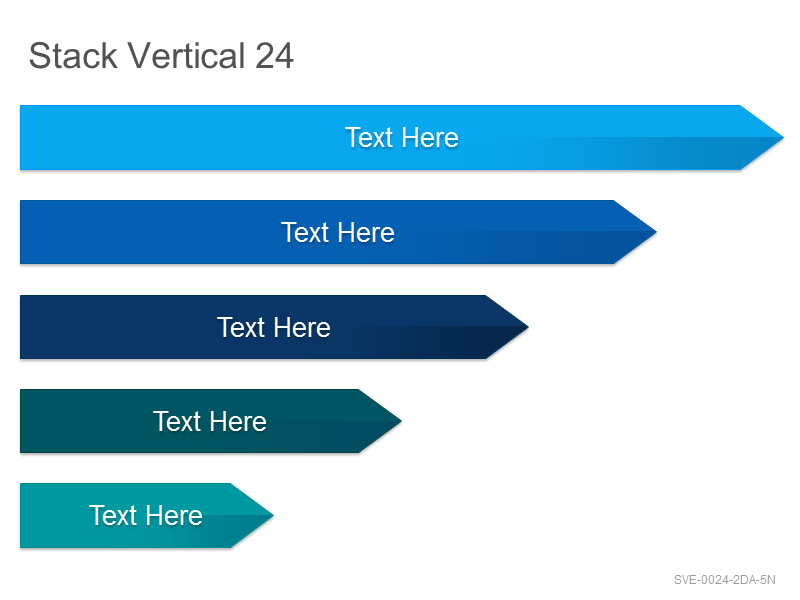 Stack Vertical 24

Text Here

Text Here

Text Here

Text Here

Text Here

SVE-0024-2DA-5N